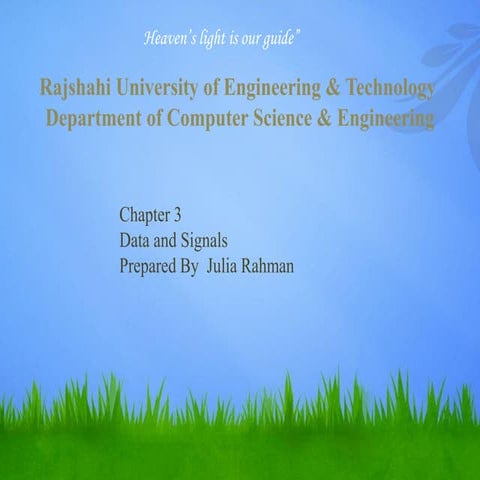 Heaven's light is our guide"

Rajshahi University of Engineering & Technology
Department of Computer Science & Engineering

Chapter 3
Data and Signals
Prepared By Julia Rahman